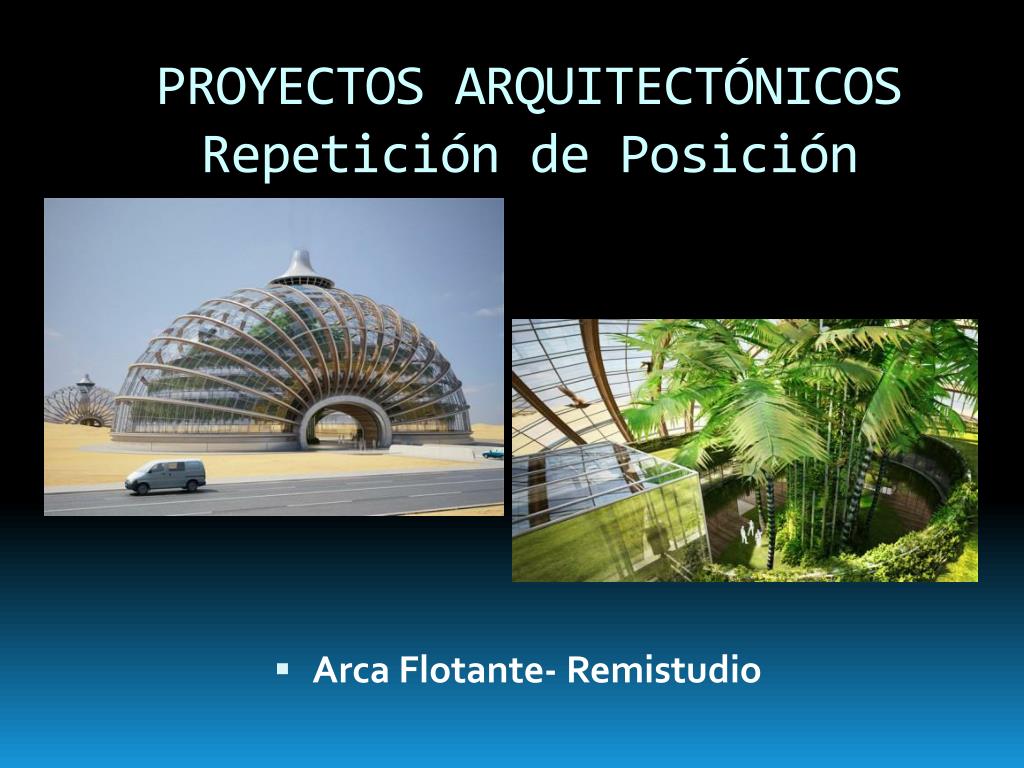 PROYECTOS ARQUITECTÓNICOS
Repetición de Posición

▪ Arca Flotante- Remistudio